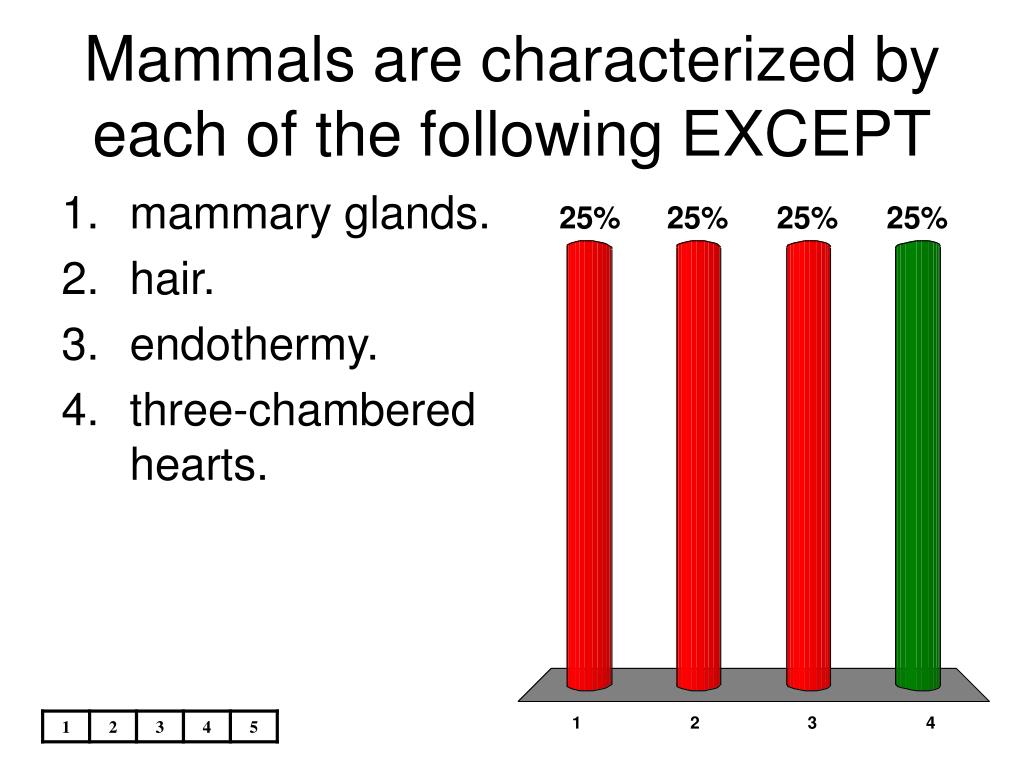 Mammals are characterized by each of the following EXCEPT

1. mammary glands.
2. hair.
3. endothermy.
4. three-chambered hearts.

25% 25% 25% 25%

1 2 3 4

| 1 | 2 | 3 | 4 | 5 |
|---|---|---|---|---|